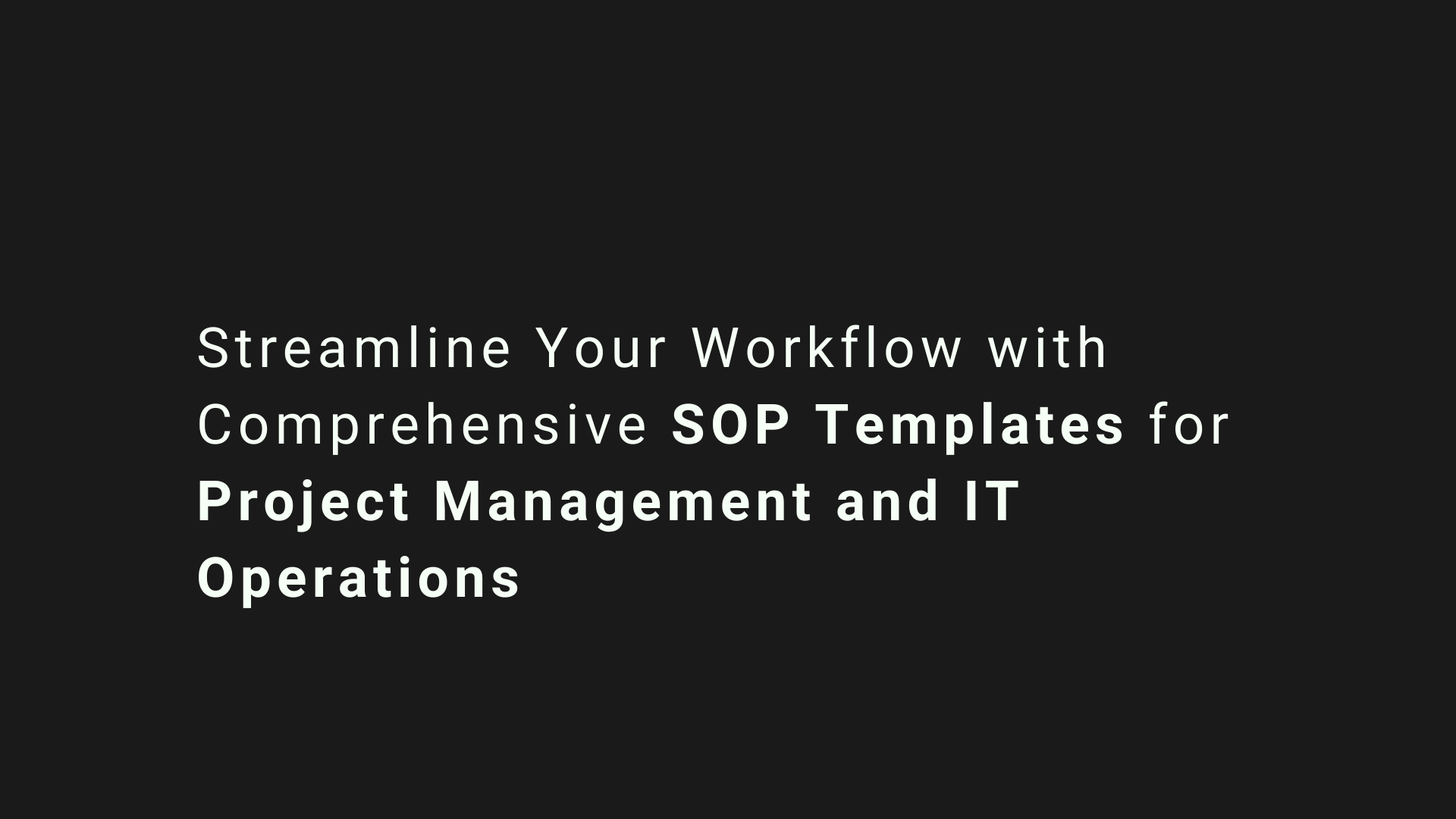 Streamline Your Workflow with Comprehensive SOP Templates for Project Management and IT Operations